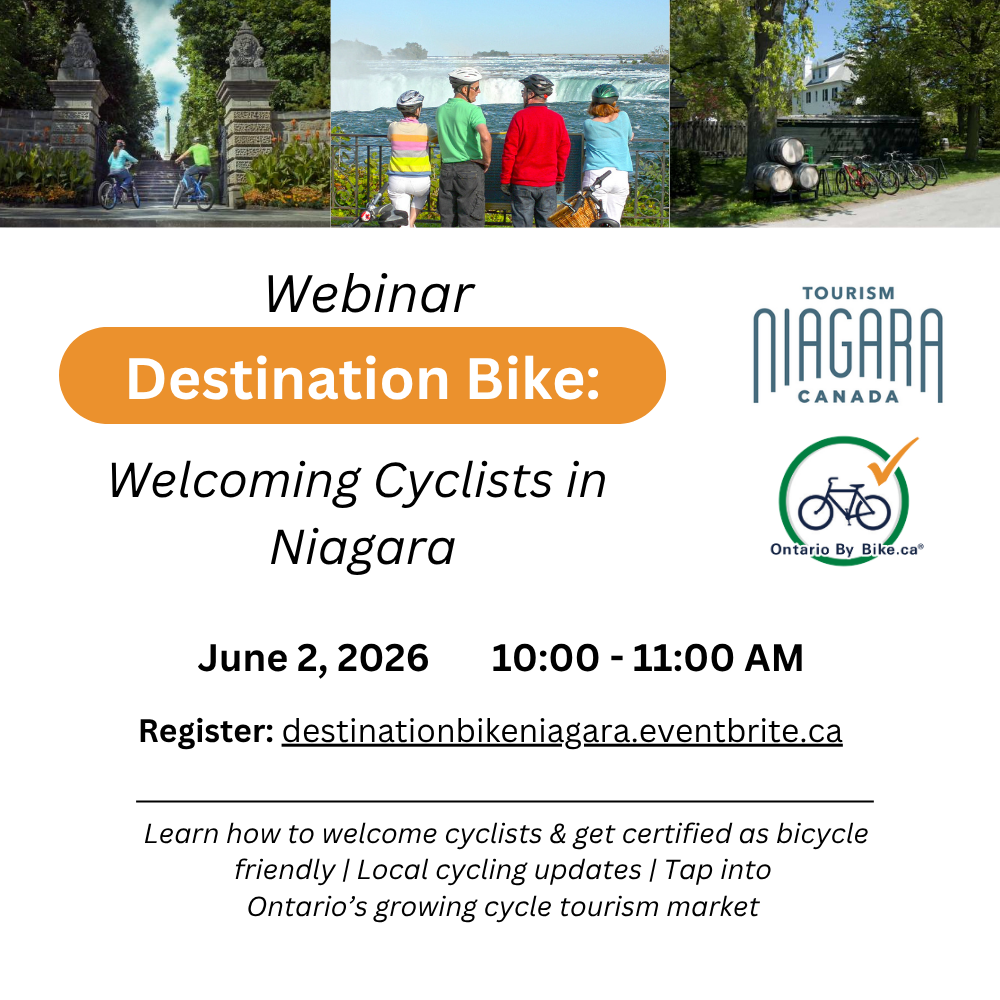 Webinar

Destination Bike:

Welcoming Cyclists in Niagara

TOURISM
NIAGARA
CANADA

Ontario By Bike.ca®

June 2, 2026 10:00 - 11:00 AM

Register: destinationbikeniagara.eventbrite.ca

Learn how to welcome cyclists & get certified as bicycle friendly | Local cycling updates | Tap into Ontario's growing cycle tourism market